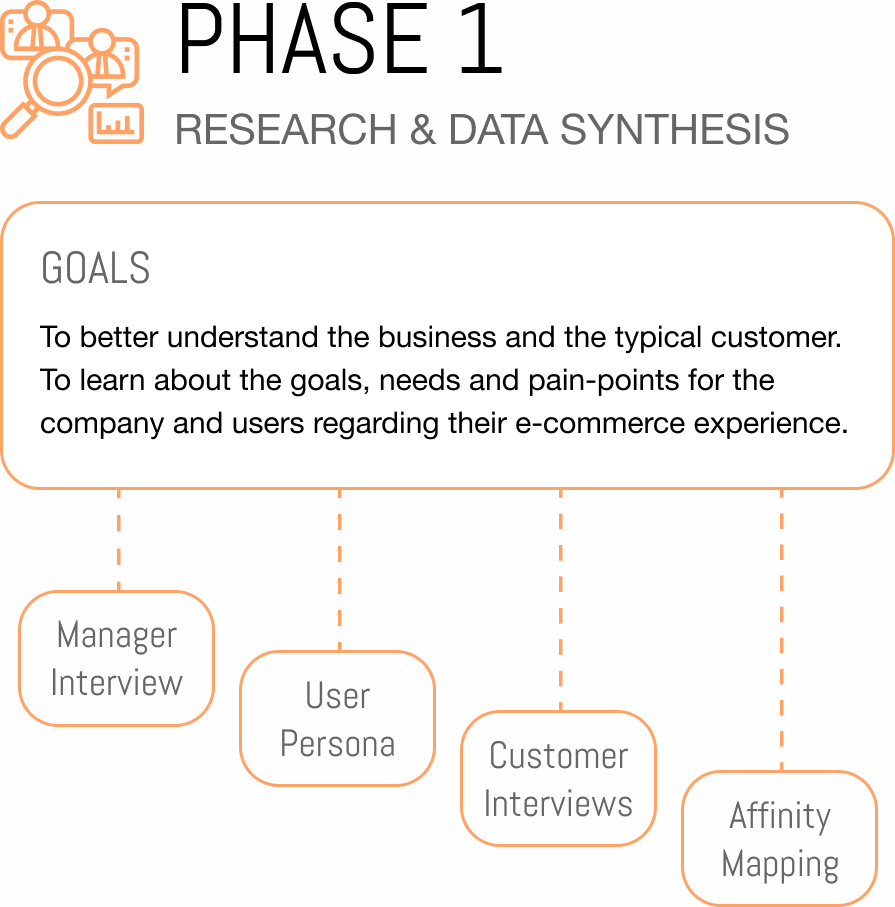 PHASE 1
RESEARCH & DATA SYNTHESIS

GOALS

To better understand the business and the typical customer. To learn about the goals, needs and pain-points for the company and users regarding their e-commerce experience.

Manager Interview

User Persona

Customer Interviews

Affinity Mapping